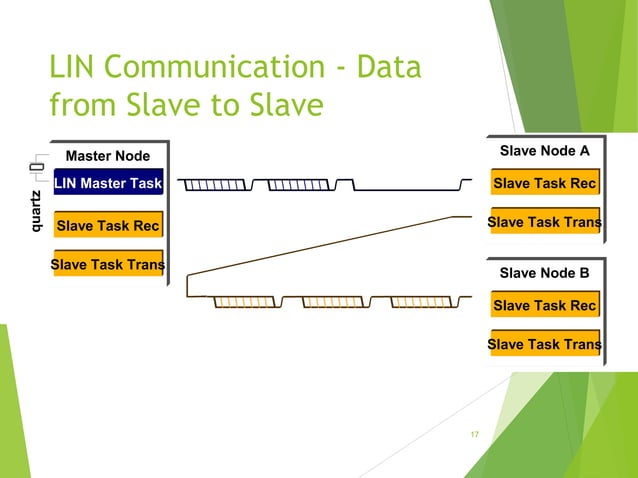 LIN Communication - Data from Slave to Slave

quartz

Master Node

LIN Master Task

Slave Task Rec

Slave Task Trans

Slave Node A

Slave Task Rec

Slave Task Trans

Slave Node B

Slave Task Rec

Slave Task Trans

17